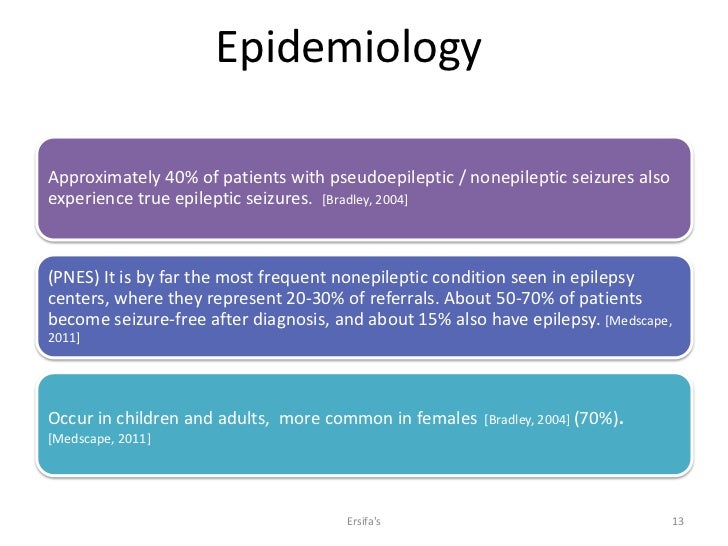 Epidemiology

Approximately 40% of patients with pseudoepileptic / nonepileptic seizures also experience true epileptic seizures. [Bradley, 2004]

(PNES) It is by far the most frequent nonepileptic condition seen in epilepsy centers, where they represent 20-30% of referrals. About 50-70% of patients become seizure-free after diagnosis, and about 15% also have epilepsy. [Medscape, 2011]

Occur in children and adults, more common in females [Bradley, 2004] (70%). [Medscape, 2011]

Ersifa's

13